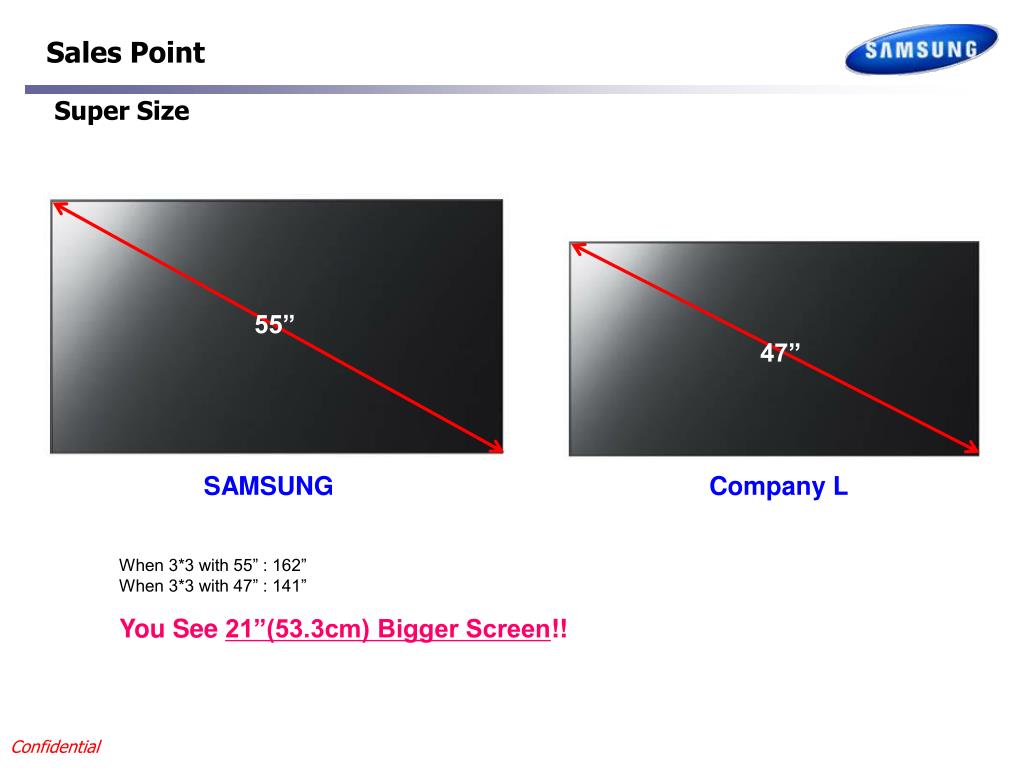 Sales Point

SAMSUNG

Super Size

55”

47”

SAMSUNG

Company L

When 3*3 with 55” : 162”
When 3*3 with 47” : 141”

You See 21”(53.3cm) Bigger Screen!!

Confidential